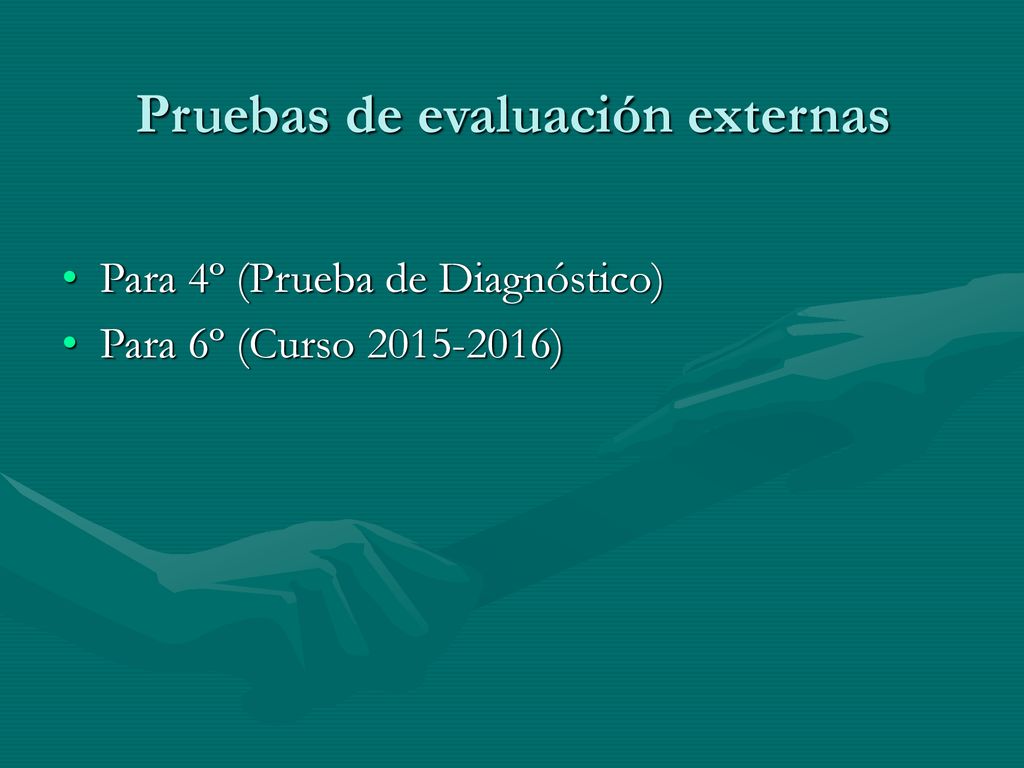 Pruebas de evaluación externas

• Para 4º (Prueba de Diagnóstico)
• Para 6º (Curso 2015-2016)